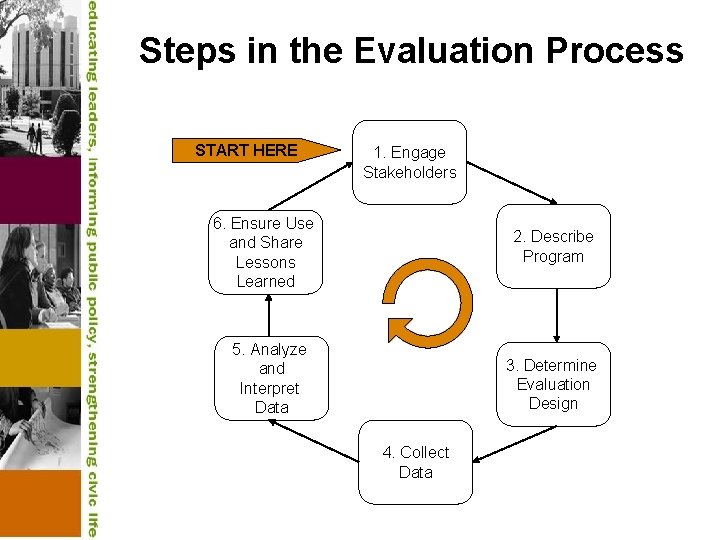 educating leaders, informing public policy, strengthening civic life

Steps in the Evaluation Process

START HERE

1. Engage Stakeholders

2. Describe Program

3. Determine Evaluation Design

4. Collect Data

5. Analyze and Interpret Data

6. Ensure Use and Share Lessons Learned